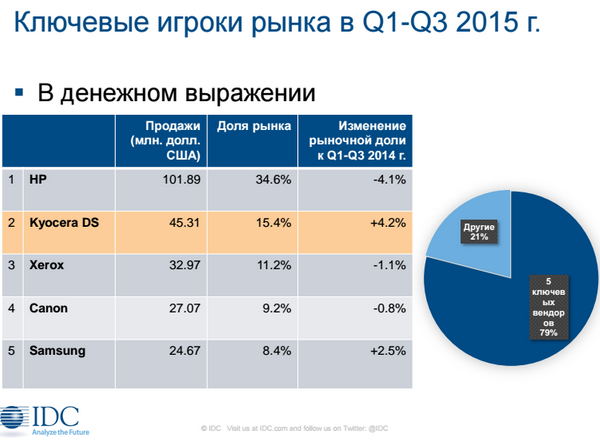 Ключевые игроки рынка в Q1-Q3 2015 г.

▪ В денежном выражении

| | | Продажи (млн. долл. США) | Доля рынка | Изменение рыночной доли к Q1-Q3 2014 г. |
|---|---|---|---|---|
| 1 | HP | 101.89 | 34.6% | -4.1% |
| 2 | Kyocera DS | 45.31 | 15.4% | +4.2% |
| 3 | Xerox | 32.97 | 11.2% | -1.1% |
| 4 | Canon | 27.07 | 9.2% | -0.8% |
| 5 | Samsung | 24.67 | 8.4% | +2.5% |

Другие 21%

5 ключевых вендоров 79%

IDC Analyze the Future

© IDC Visit us at IDC.com and follow us on Twitter: @IDC